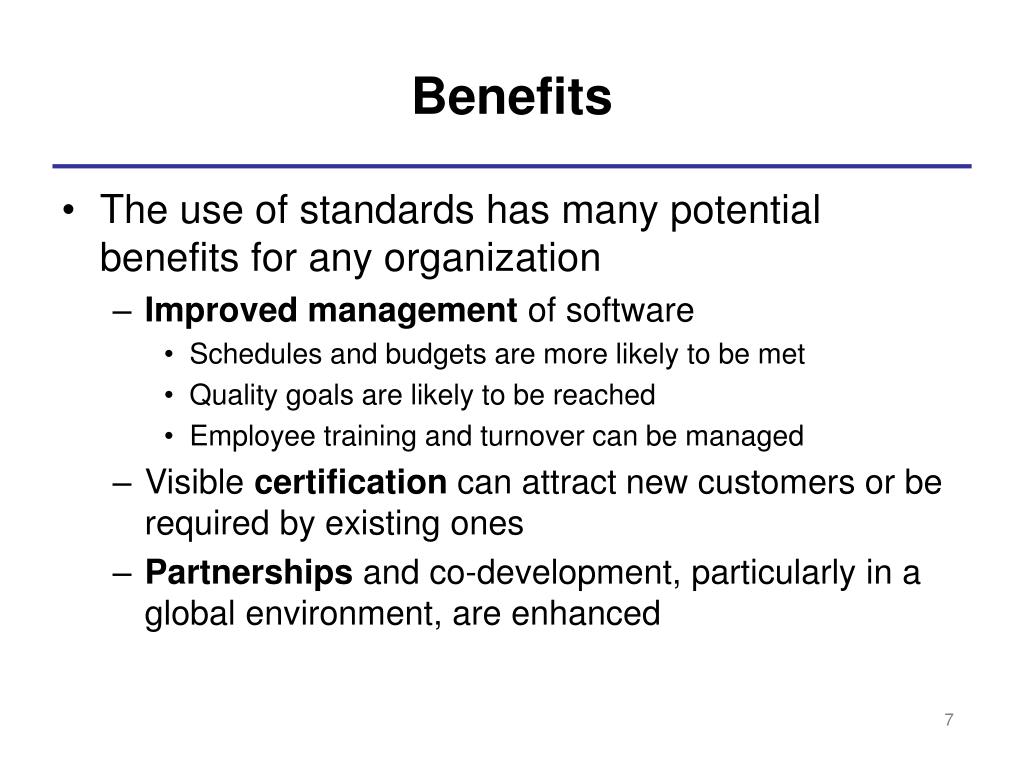 Benefits

• The use of standards has many potential benefits for any organization
  – Improved management of software
    • Schedules and budgets are more likely to be met
    • Quality goals are likely to be reached
    • Employee training and turnover can be managed
  – Visible certification can attract new customers or be required by existing ones
  – Partnerships and co-development, particularly in a global environment, are enhanced

7